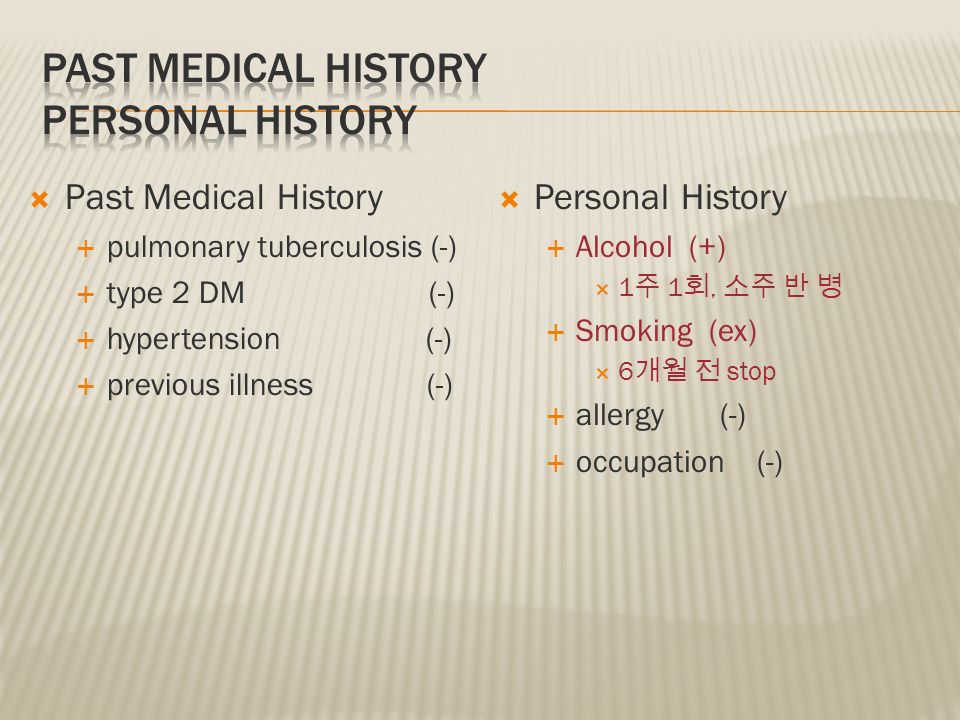 PAST MEDICAL HISTORY
PERSONAL HISTORY

Past Medical History
pulmonary tuberculosis (-)
type 2 DM (-)
hypertension (-)
previous illness (-)

Personal History
Alcohol (+)
1주 1회, 소주 반 병
Smoking (ex)
6개월 전 stop
allergy (-)
occupation (-)